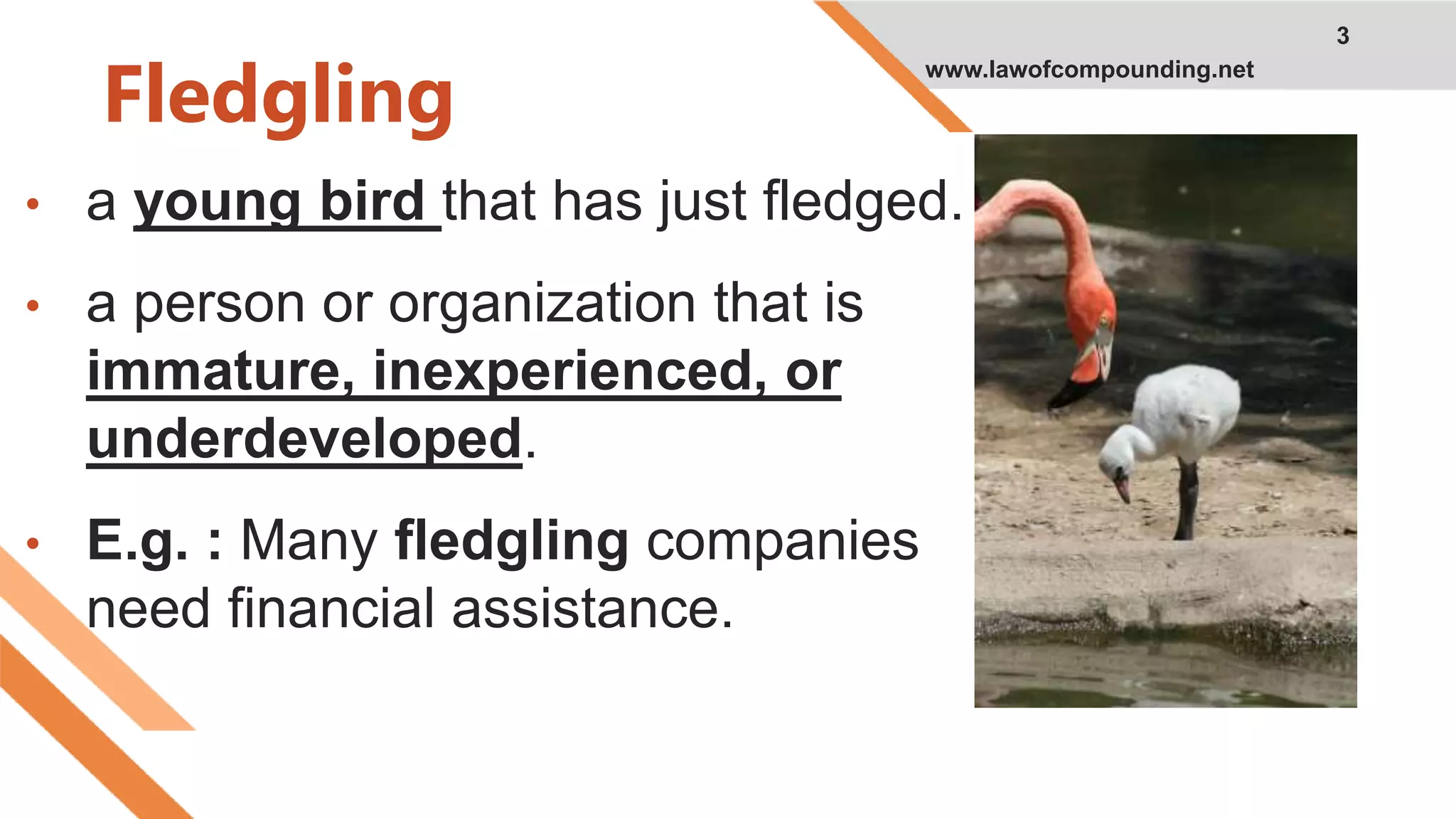 3

www.lawofcompounding.net

Fledgling

• a young bird that has just fledged.

• a person or organization that is immature, inexperienced, or underdeveloped.

• E.g. : Many fledgling companies need financial assistance.